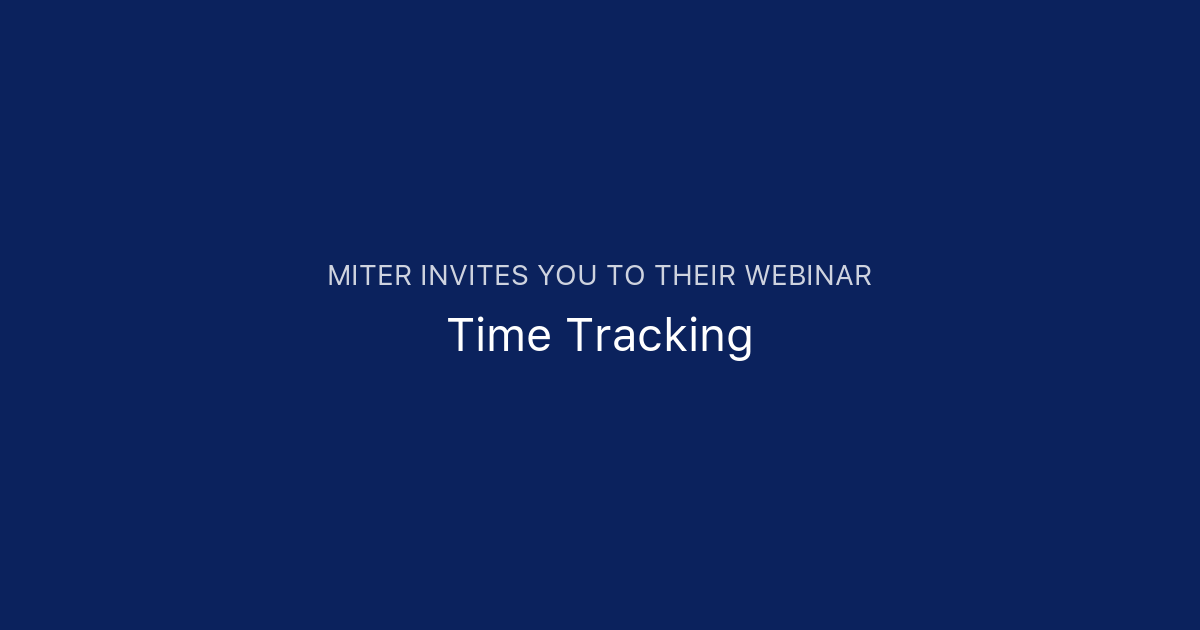 MITER INVITES YOU TO THEIR WEBINAR

Time Tracking